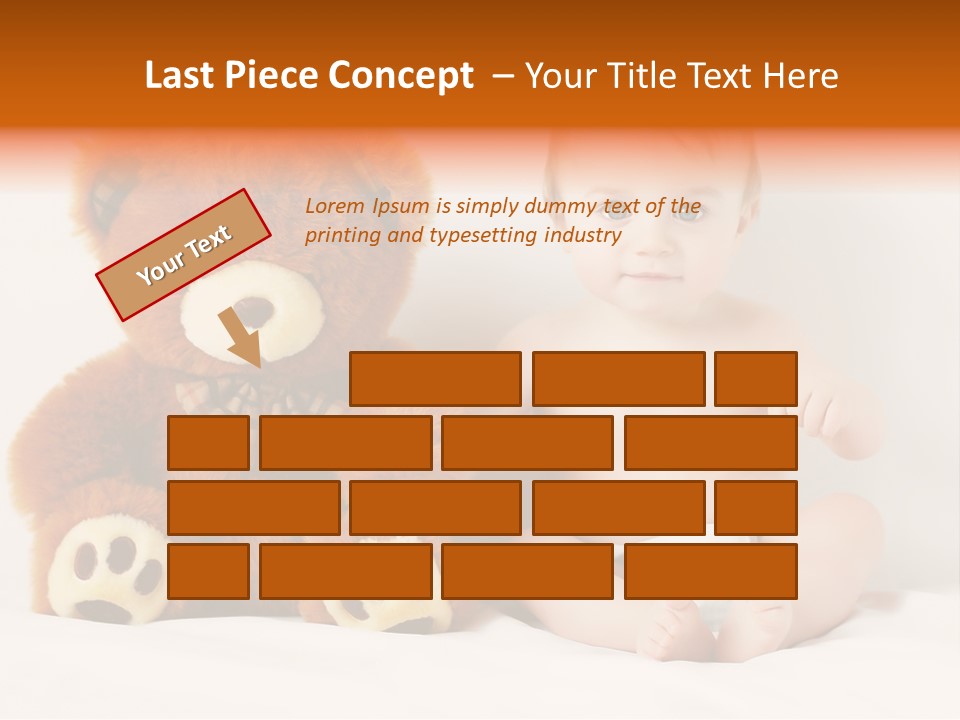 Last Piece Concept – Your Title Text Here

Your Text

Lorem Ipsum is simply dummy text of the printing and typesetting industry